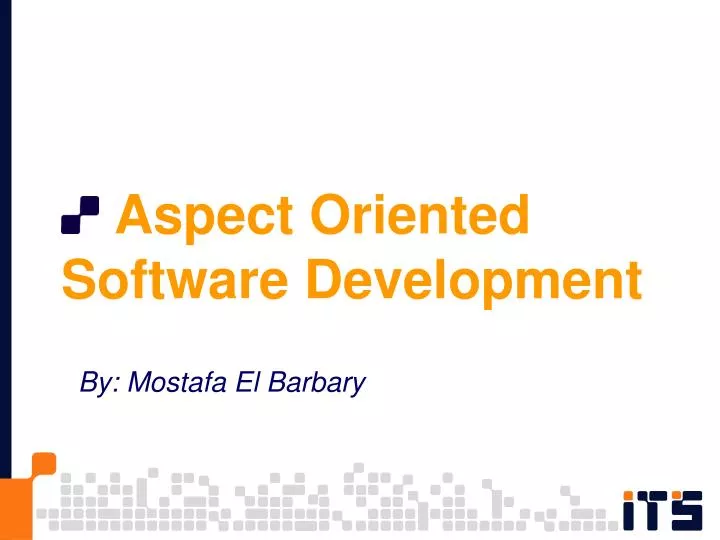 Aspect Oriented Software Development

By: Mostafa El Barbary

iTS